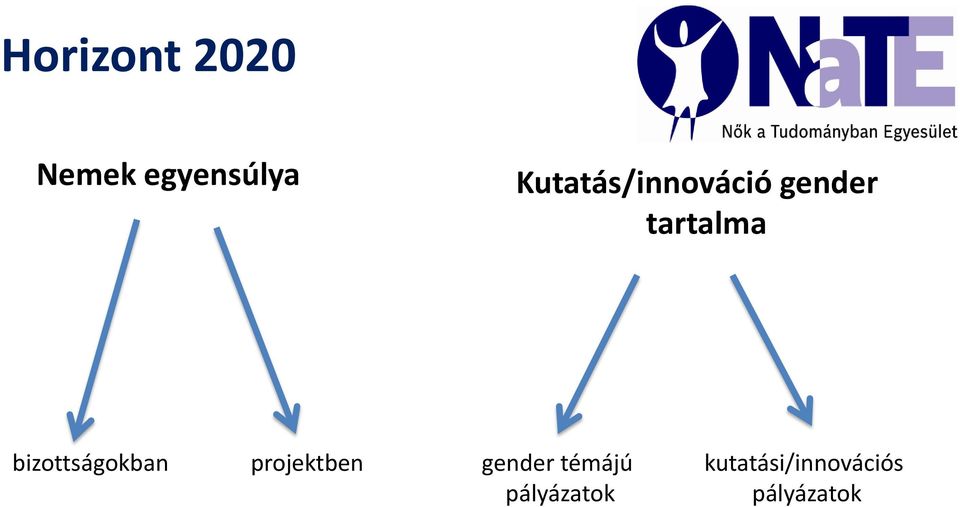 Horizont 2020

NaTE
Nők a Tudományban Egyesület

Nemek egyensúlya

Kutatás/innováció gender tartalma

bizottságokban

projektben

gender témájú pályázatok

kutatási/innovációs pályázatok